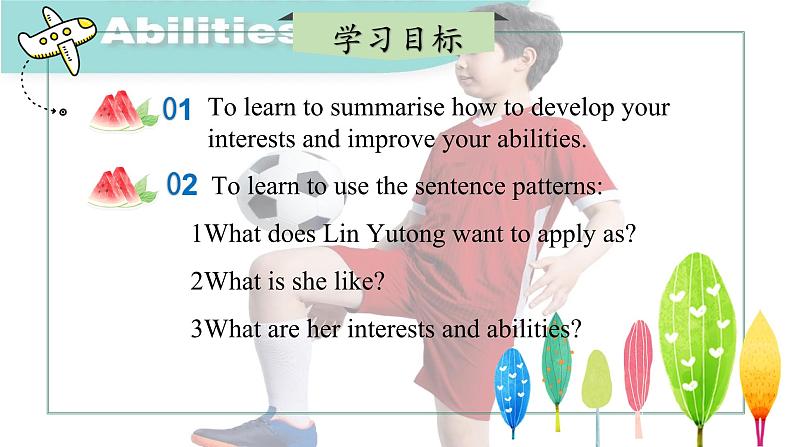 Abilities

学习目标

01 To learn to summarise how to develop your interests and improve your abilities.

02 To learn to use the sentence patterns:

1What does Lin Yutong want to apply as?

2What is she like?

3What are her interests and abilities?